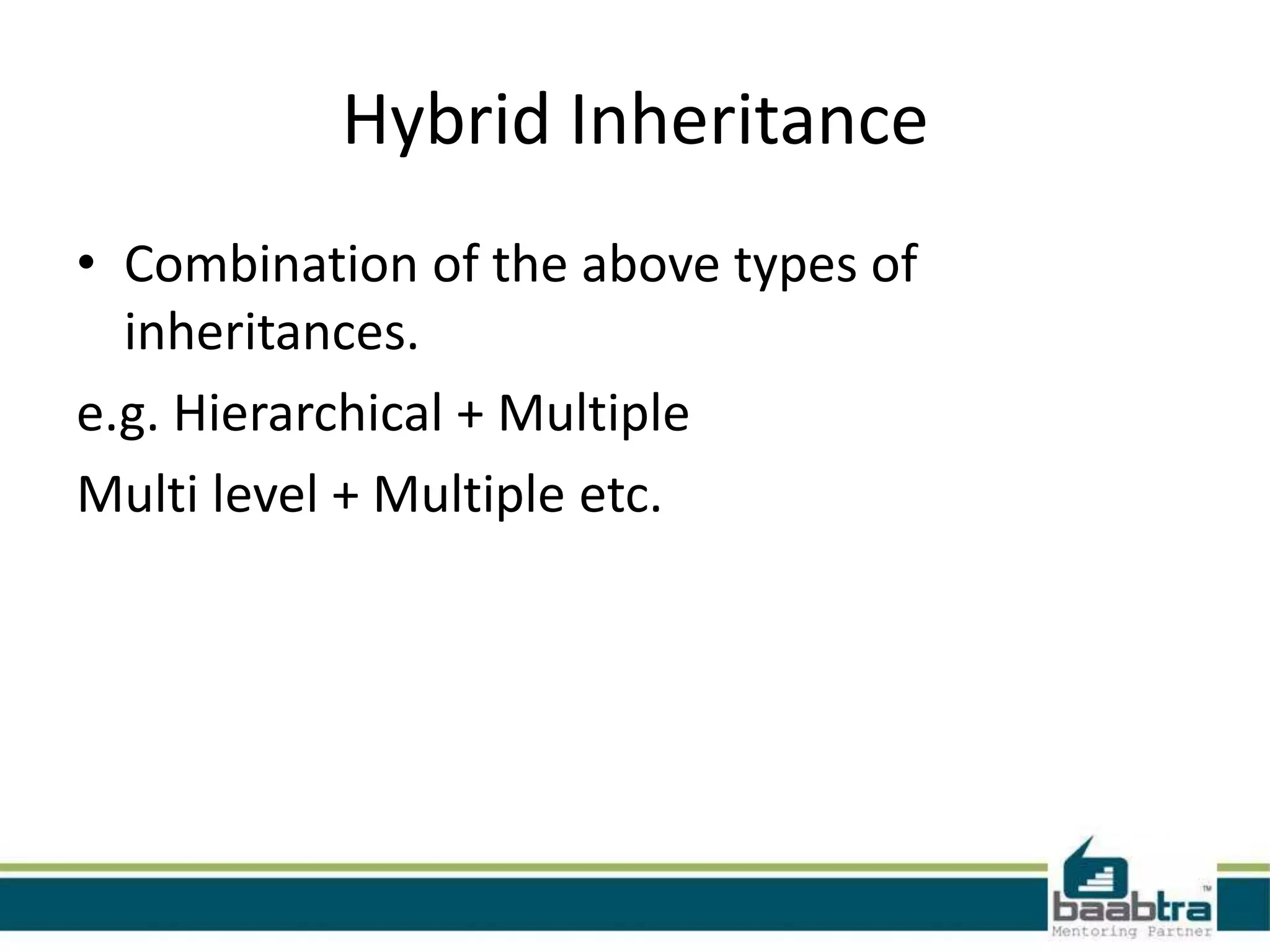 Hybrid Inheritance

• Combination of the above types of inheritances.

e.g. Hierarchical + Multiple

Multi level + Multiple etc.

baabtra™
Mentoring Partner